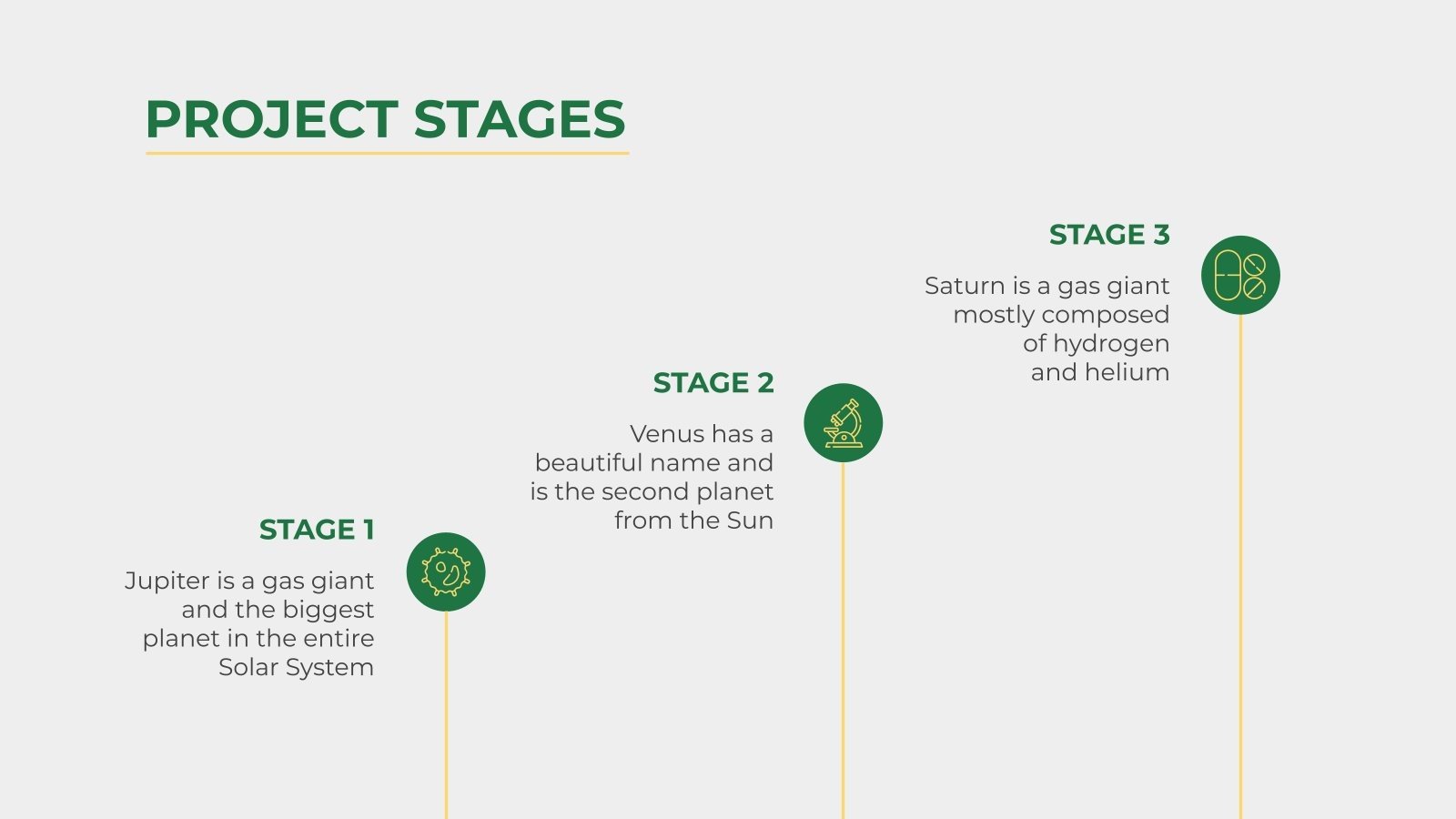 PROJECT STAGES

STAGE 1

Jupiter is a gas giant and the biggest planet in the entire Solar System

STAGE 2

Venus has a beautiful name and is the second planet from the Sun

STAGE 3

Saturn is a gas giant mostly composed of hydrogen and helium